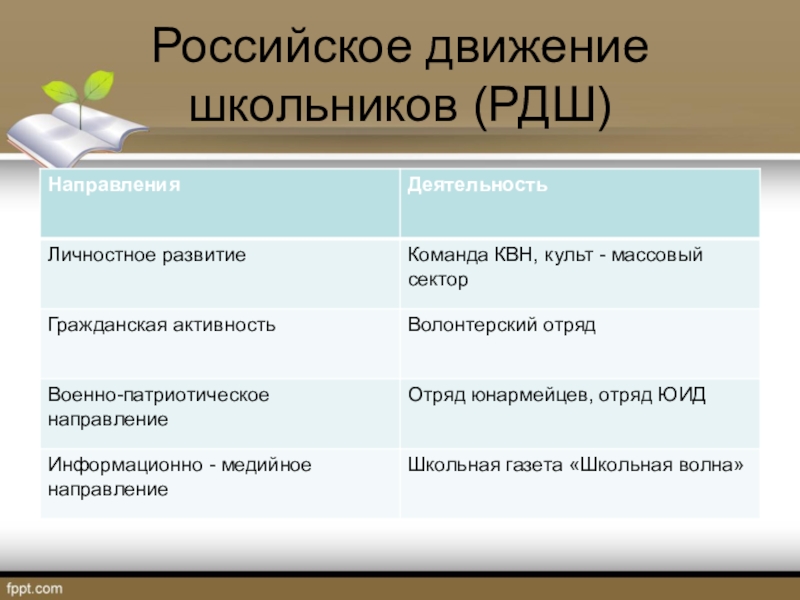 Российское движение школьников (РДШ)

| Направления | Деятельность |
|---|---|
| Личностное развитие | Команда КВН, культ - массовый сектор |
| Гражданская активность | Волонтерский отряд |
| Военно-патриотическое направление | Отряд юнармейцев, отряд ЮИД |
| Информационно - медийное направление | Школьная газета «Школьная волна» |

fppt.com